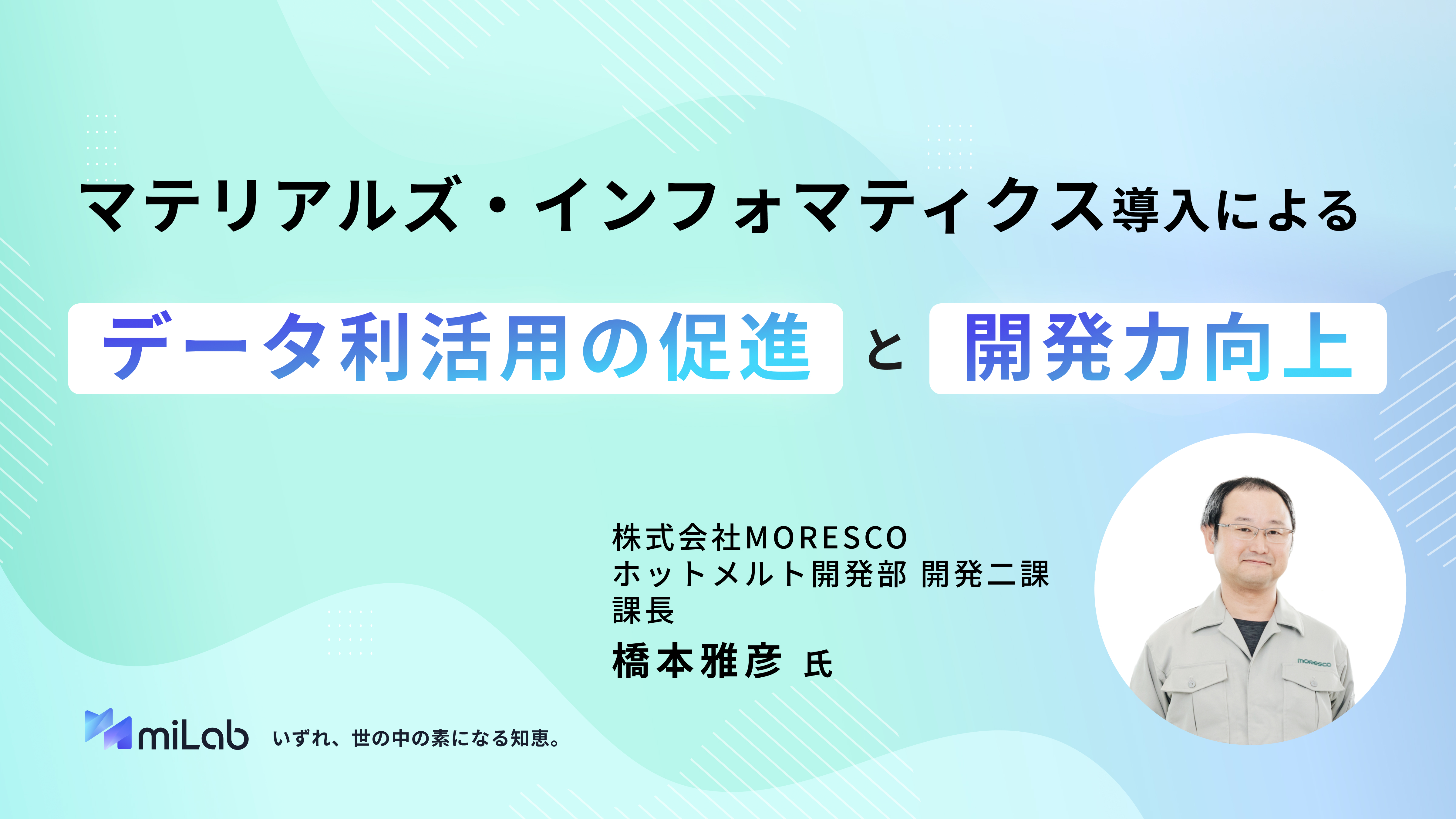 マテリアルズ・インフォマティクス導入による

データ利活用の促進 と 開発力向上

株式会社MORESCO
ホットメルト開発部 開発二課
課長
橋本雅彦 氏

MORESCO

miLab いずれ、世の中の素になる知恵。